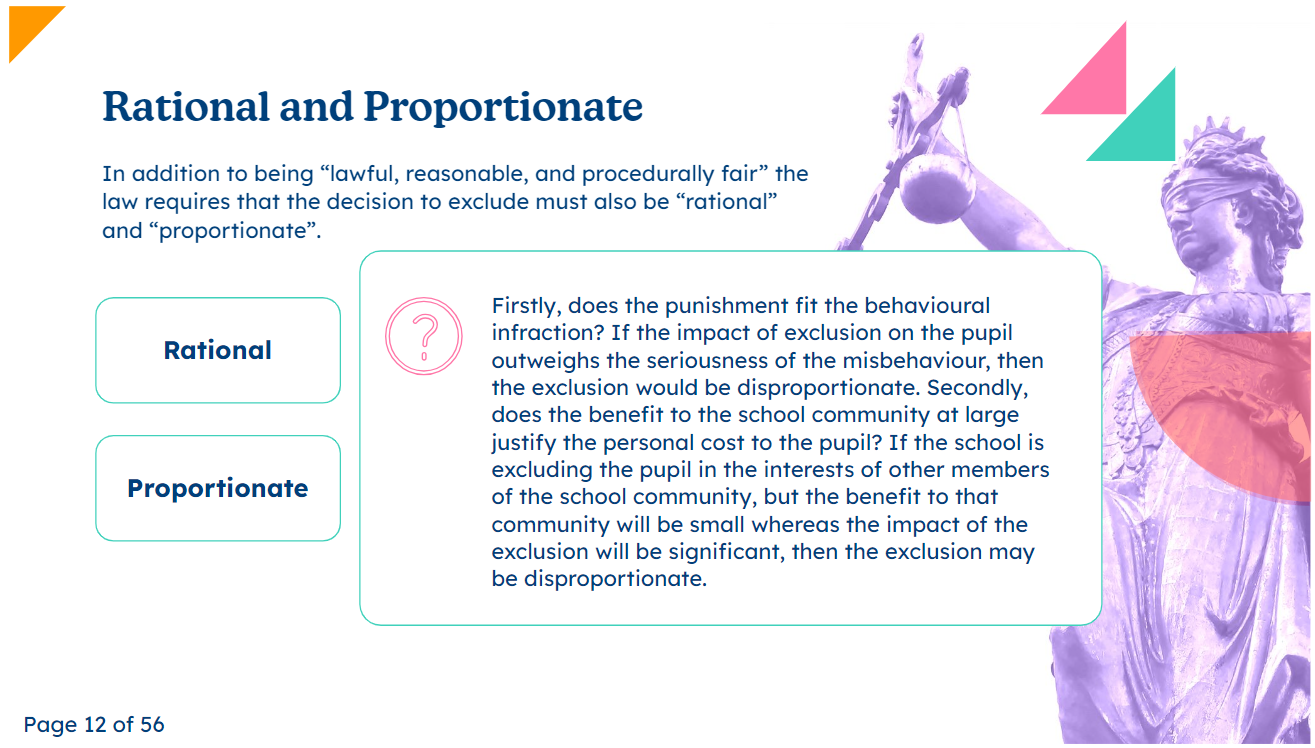 Rational and Proportionate

In addition to being “lawful, reasonable, and procedurally fair” the law requires that the decision to exclude must also be “rational” and “proportionate”.

Rational

Proportionate

Firstly, does the punishment fit the behavioural infraction? If the impact of exclusion on the pupil outweighs the seriousness of the misbehaviour, then the exclusion would be disproportionate. Secondly, does the benefit to the school community at large justify the personal cost to the pupil? If the school is excluding the pupil in the interests of other members of the school community, but the benefit to that community will be small whereas the impact of the exclusion will be significant, then the exclusion may be disproportionate.

Page 12 of 56